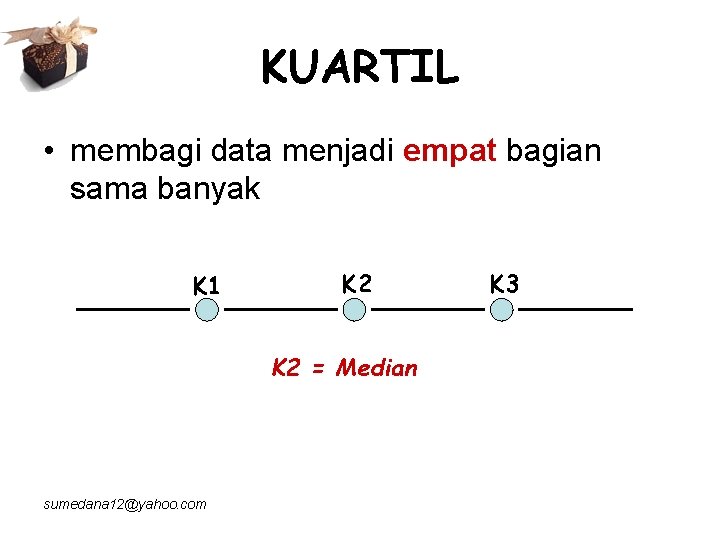 KUARTIL

• membagi data menjadi empat bagian sama banyak

K1 K2 K3

K2 = Median

sumedana12@yahoo.com